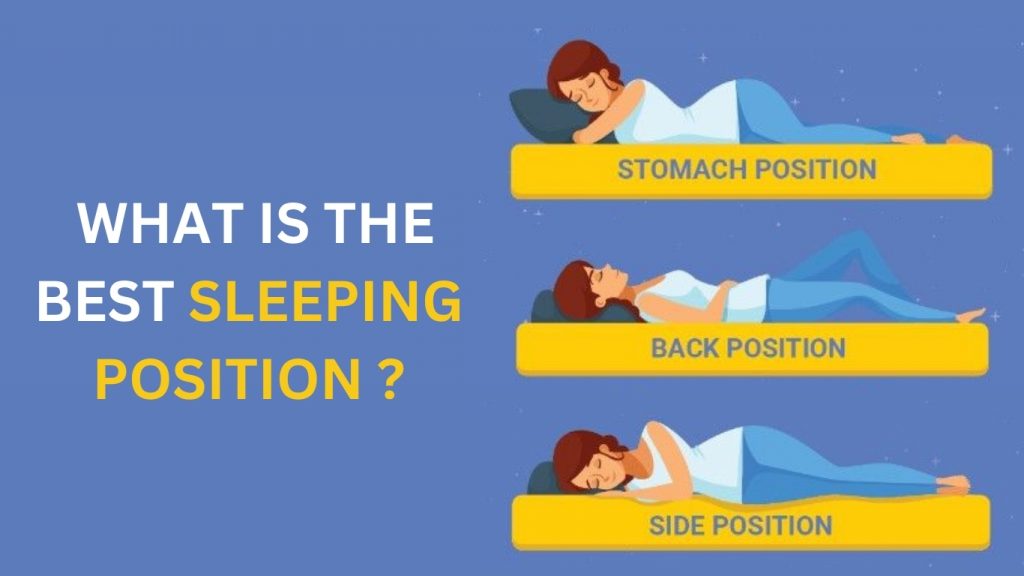 WHAT IS THE BEST SLEEPING POSITION ?

STOMACH POSITION

BACK POSITION

SIDE POSITION